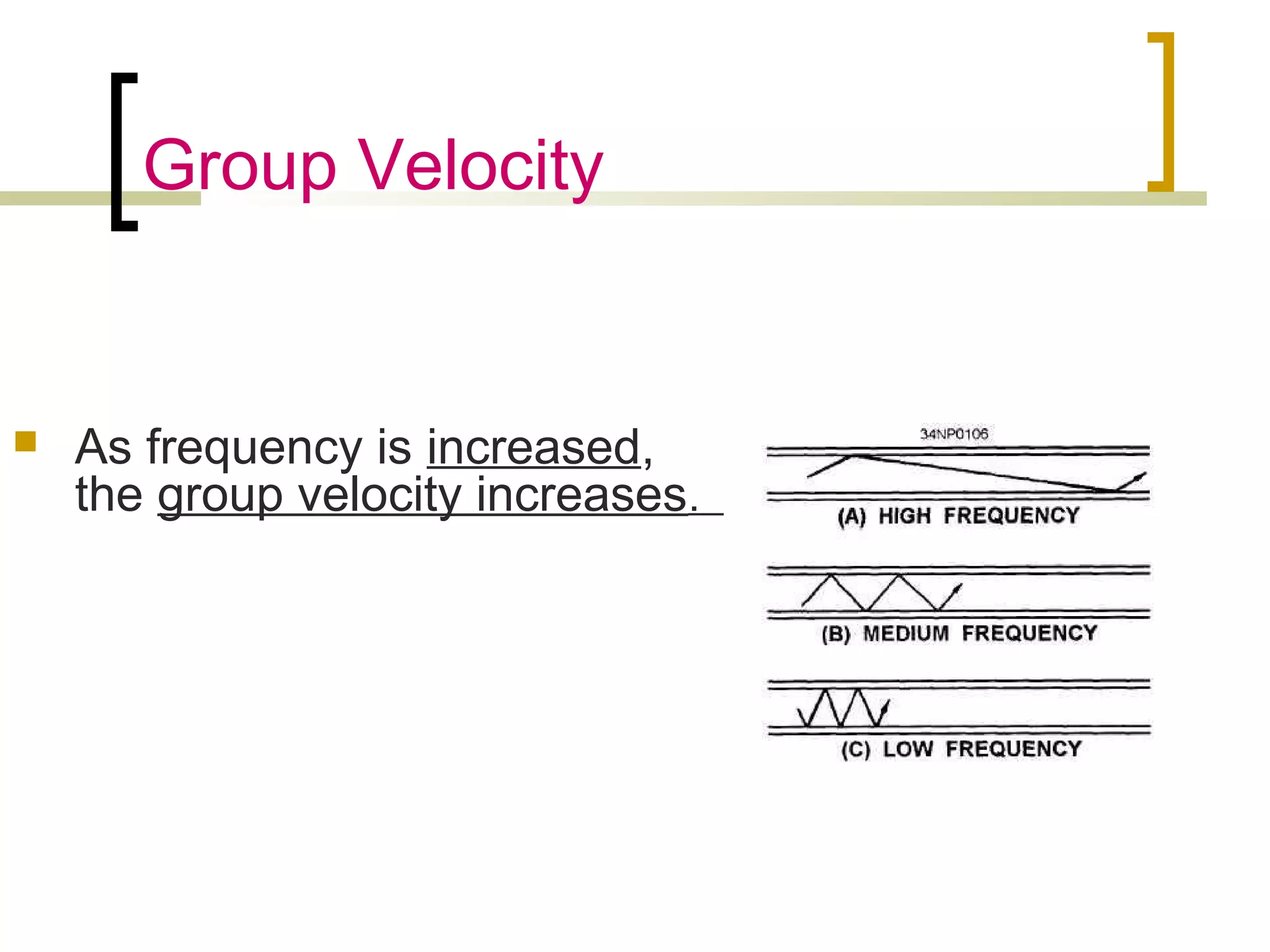 Group Velocity

As frequency is increased, the group velocity increases.

34NP0106

(A) HIGH FREQUENCY

(B) MEDIUM FREQUENCY

(C) LOW FREQUENCY